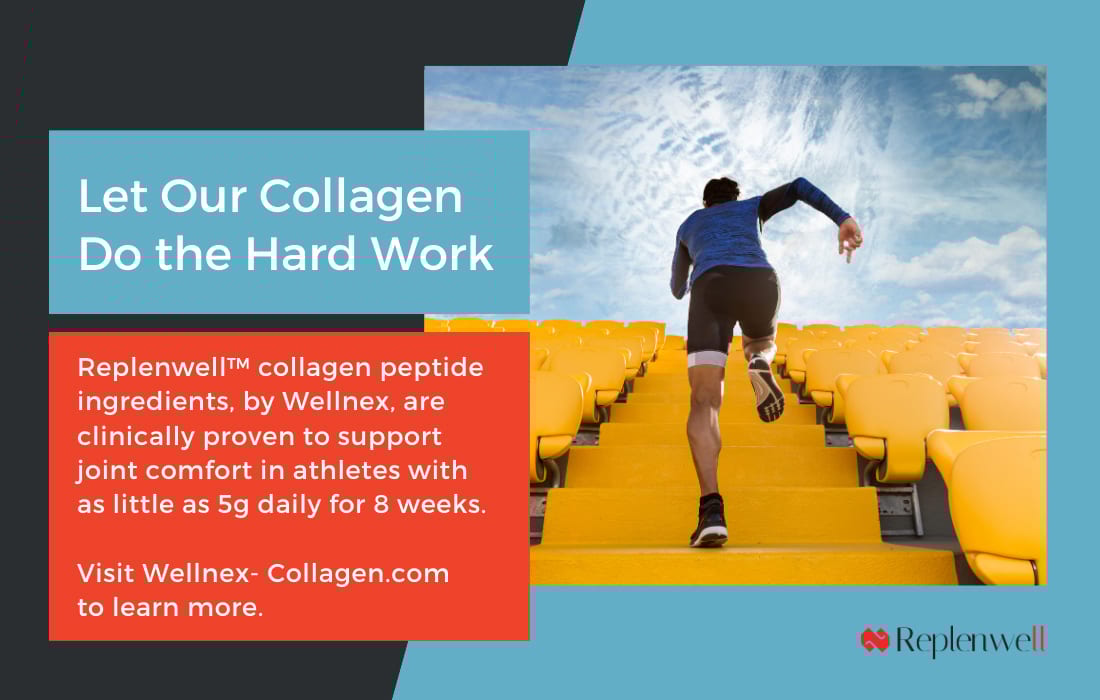 Let Our Collagen Do the Hard Work

Replenwell™ collagen peptide ingredients, by Wellnex, are clinically proven to support joint comfort in athletes with as little as 5g daily for 8 weeks.

Visit Wellnex- Collagen.com to learn more.

Replenwell